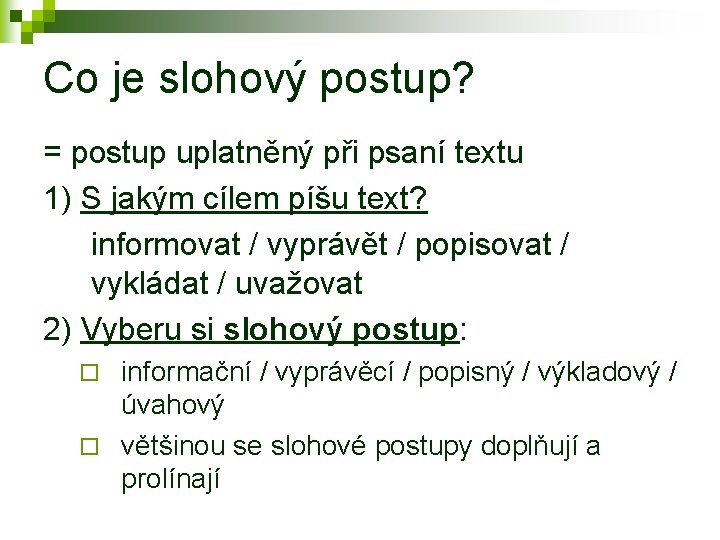 Co je slohový postup?

= postup uplatněný při psaní textu

1) S jakým cílem píšu text?

informovat / vyprávět / popisovat / vykládat / uvažovat

2) Vyberu si slohový postup:

informační / vyprávěcí / popisný / výkladový / úvahový

většinou se slohové postupy doplňují a prolínají